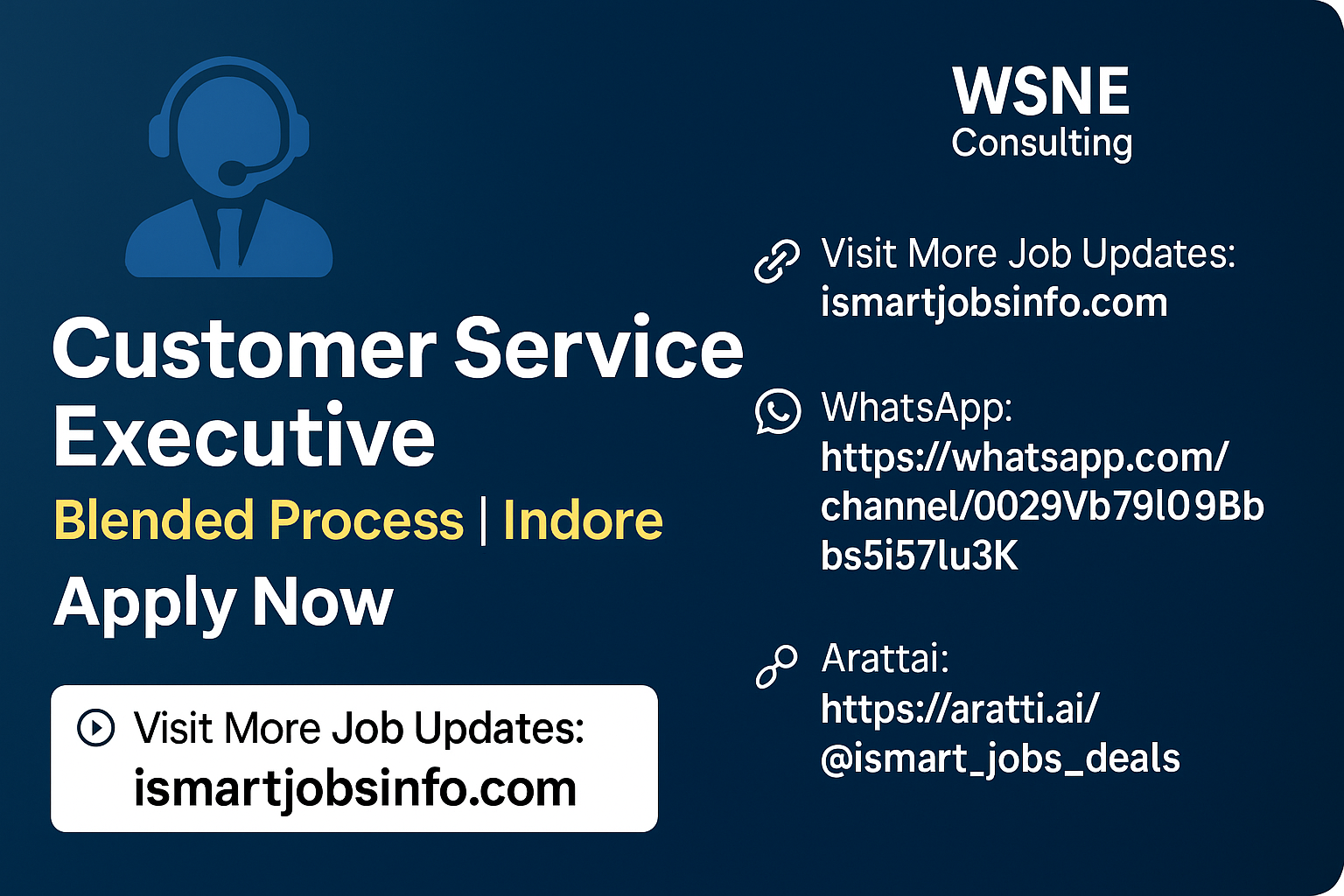 Customer Service Executive

Blended Process | Indore

Apply Now

Visit More Job Updates: ismartjobsinfo.com

WSNE Consulting

Visit More Job Updates: ismartjobsinfo.com

WhatsApp: https://whatsapp.com/channel/0029Vb79l09Bbbs5i57lu3K

Arattai: https://aratti.ai/@ismart_jobs_deals